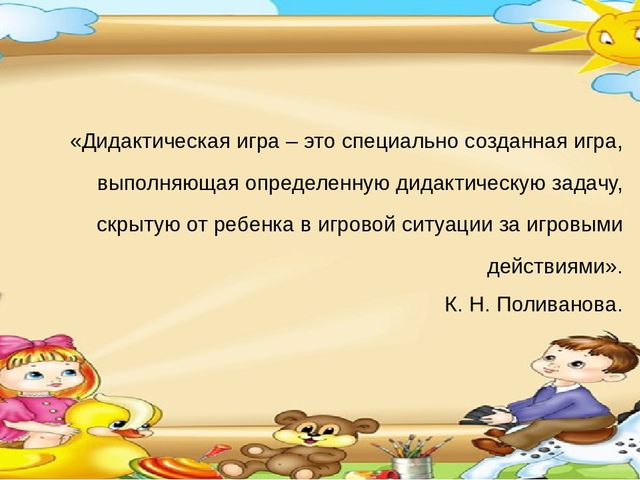 «Дидактическая игра – это специально созданная игра, выполняющая определенную дидактическую задачу, скрытую от ребенка в игровой ситуации за игровыми действиями».

К. Н. Поливанова.